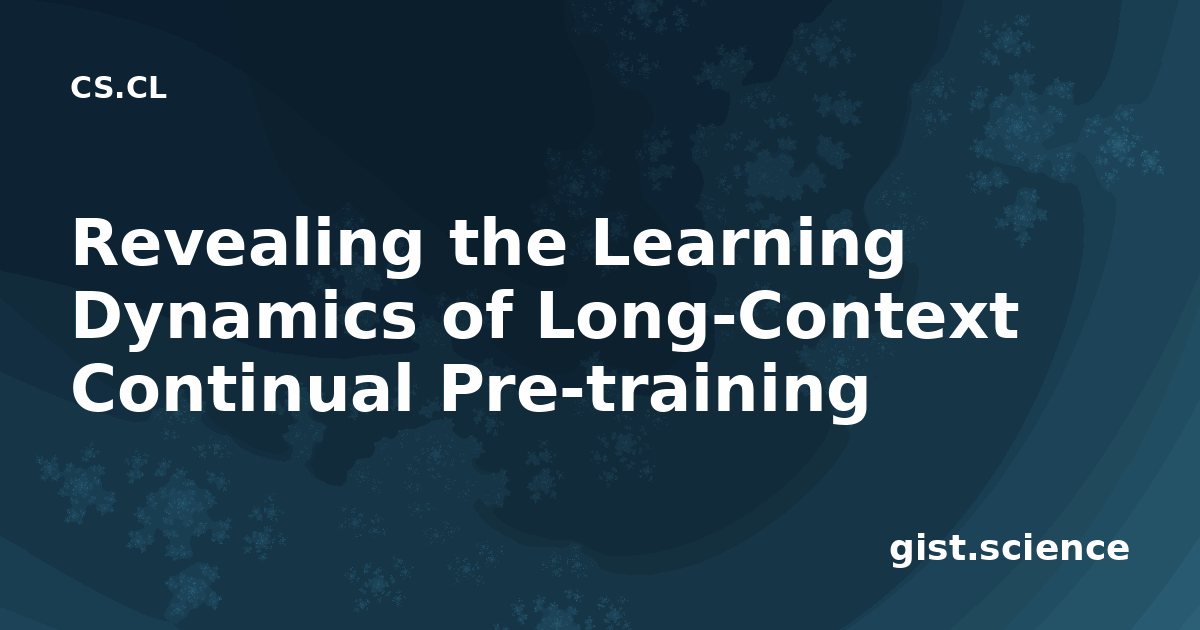 CS.CL

Revealing the Learning Dynamics of Long-Context Continual Pre-training

gist.science